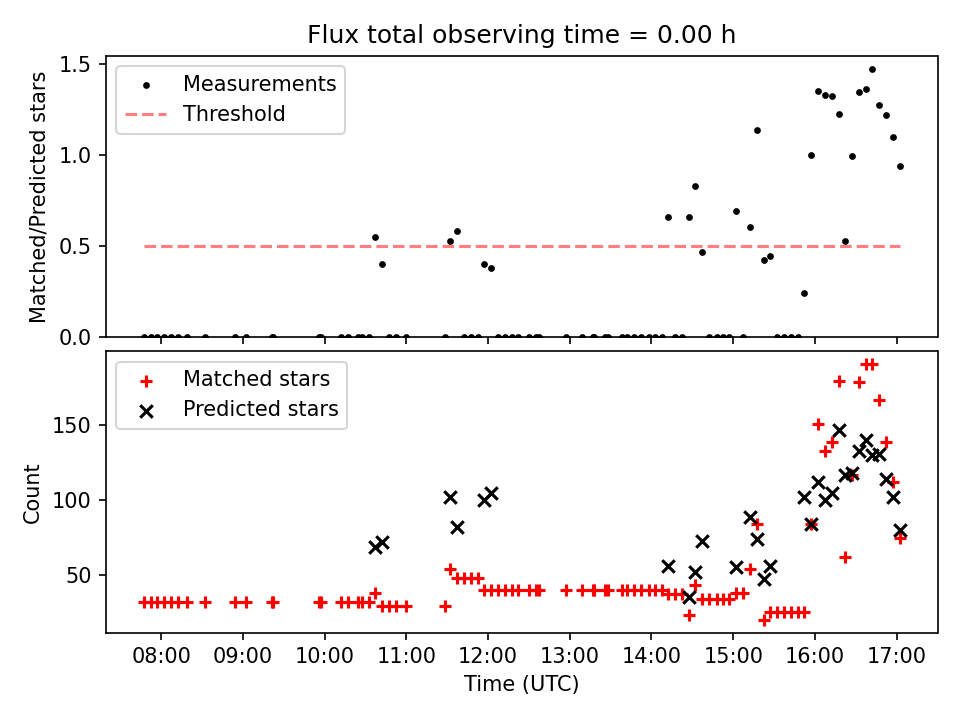 Flux total observing time = 0.00 h

Matched/Predicted stars

1.5
1.0
0.5
0.0

Measurements
Threshold

Count

150
100
50

Matched stars
Predicted stars

08:00 09:00 10:00 11:00 12:00 13:00 14:00 15:00 16:00 17:00

Time (UTC)